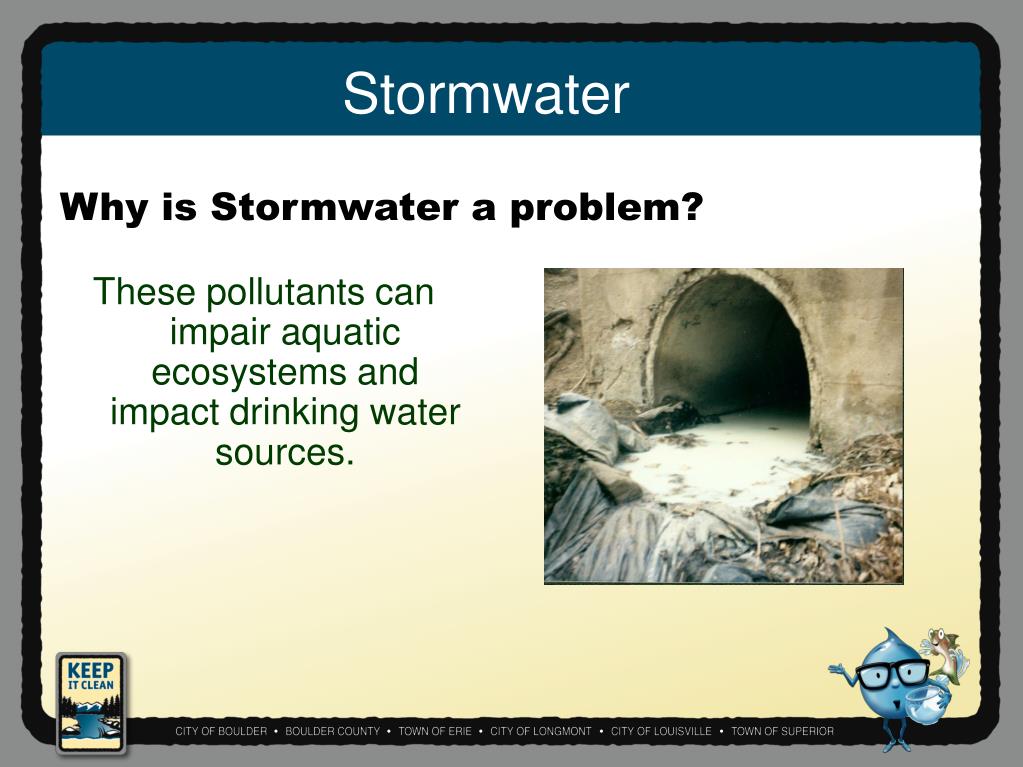 Stormwater

Why is Stormwater a problem?

These pollutants can impair aquatic ecosystems and impact drinking water sources.

KEEP IT CLEAN

CITY OF BOULDER • BOULDER COUNTY • TOWN OF ERIE • CITY OF LONGMONT • CITY OF LOUISVILLE • TOWN OF SUPERIOR